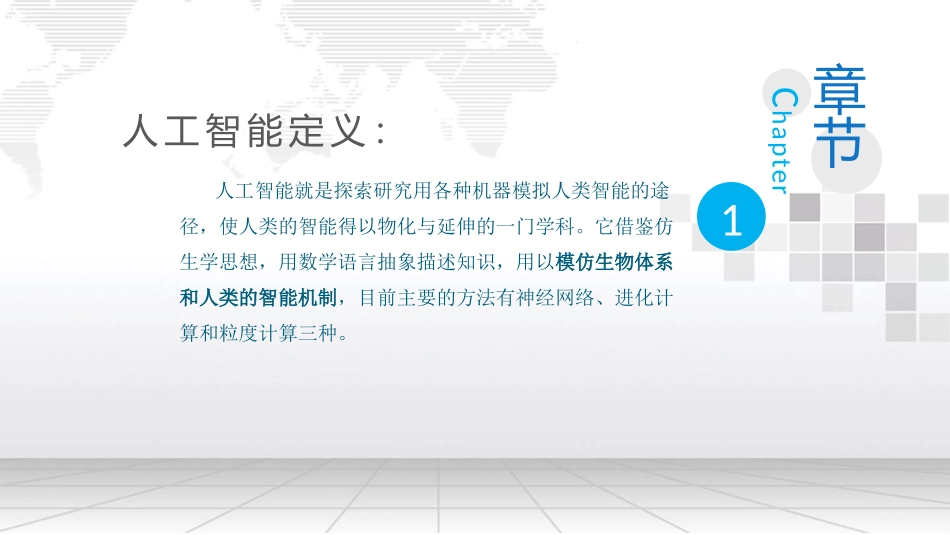 人工智能定义：

人工智能就是探索研究用各种机器模拟人类智能的途径，使人类的智能得以物化与延伸的一门学科。它借鉴仿生学思想，用数学语言抽象描述知识，用以模仿生物体系和人类的智能机制，目前主要的方法有神经网络、进化计算和粒度计算三种。

章节
Chapter
1